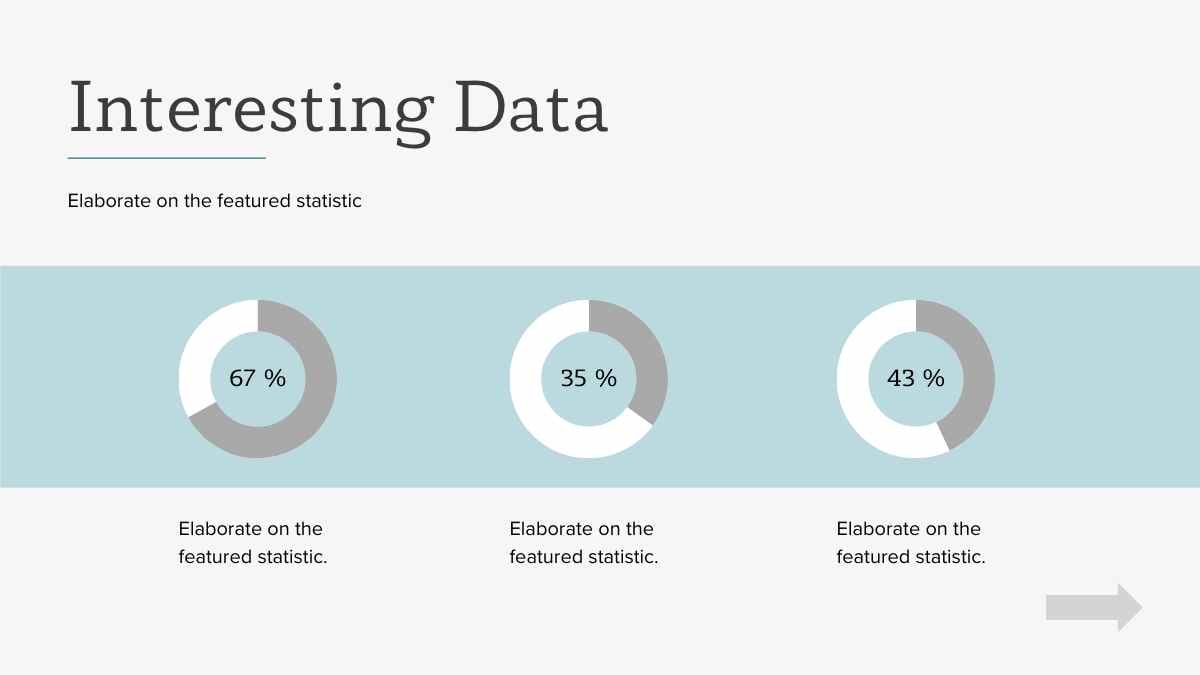 Interesting Data

Elaborate on the featured statistic

67 %

35 %

43 %

Elaborate on the featured statistic.

Elaborate on the featured statistic.

Elaborate on the featured statistic.